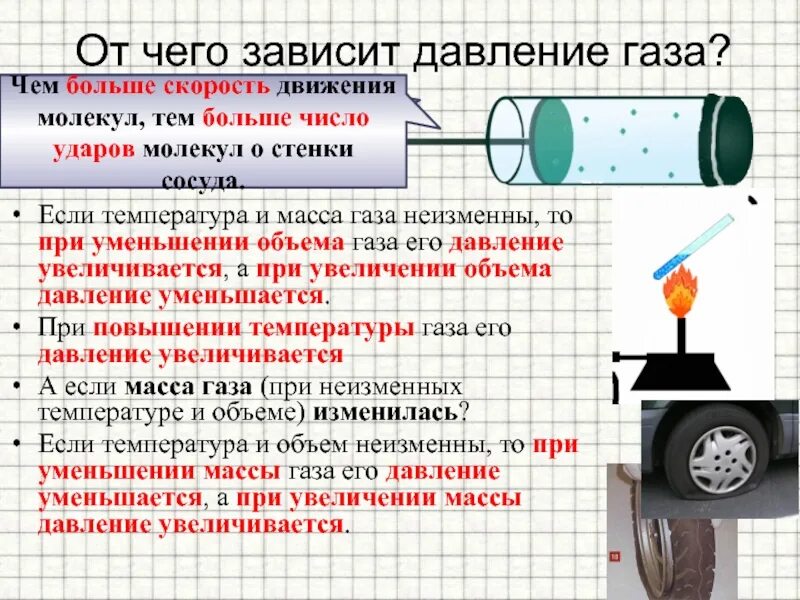 От чего зависит давление газа?

Чем больше скорость движения молекул, тем больше число ударов молекул о стенки сосуда.

• Если температура и масса газа неизменны, то при уменьшении объема газа его давление увеличивается, а при увеличении объема давление уменьшается.
• При повышении температуры газа его давление увеличивается
• А если масса газа (при неизменных температуре и объеме) изменилась?
• Если температура и объем неизменны, то при уменьшении массы газа его давление уменьшается, а при увеличении массы давление увеличивается.